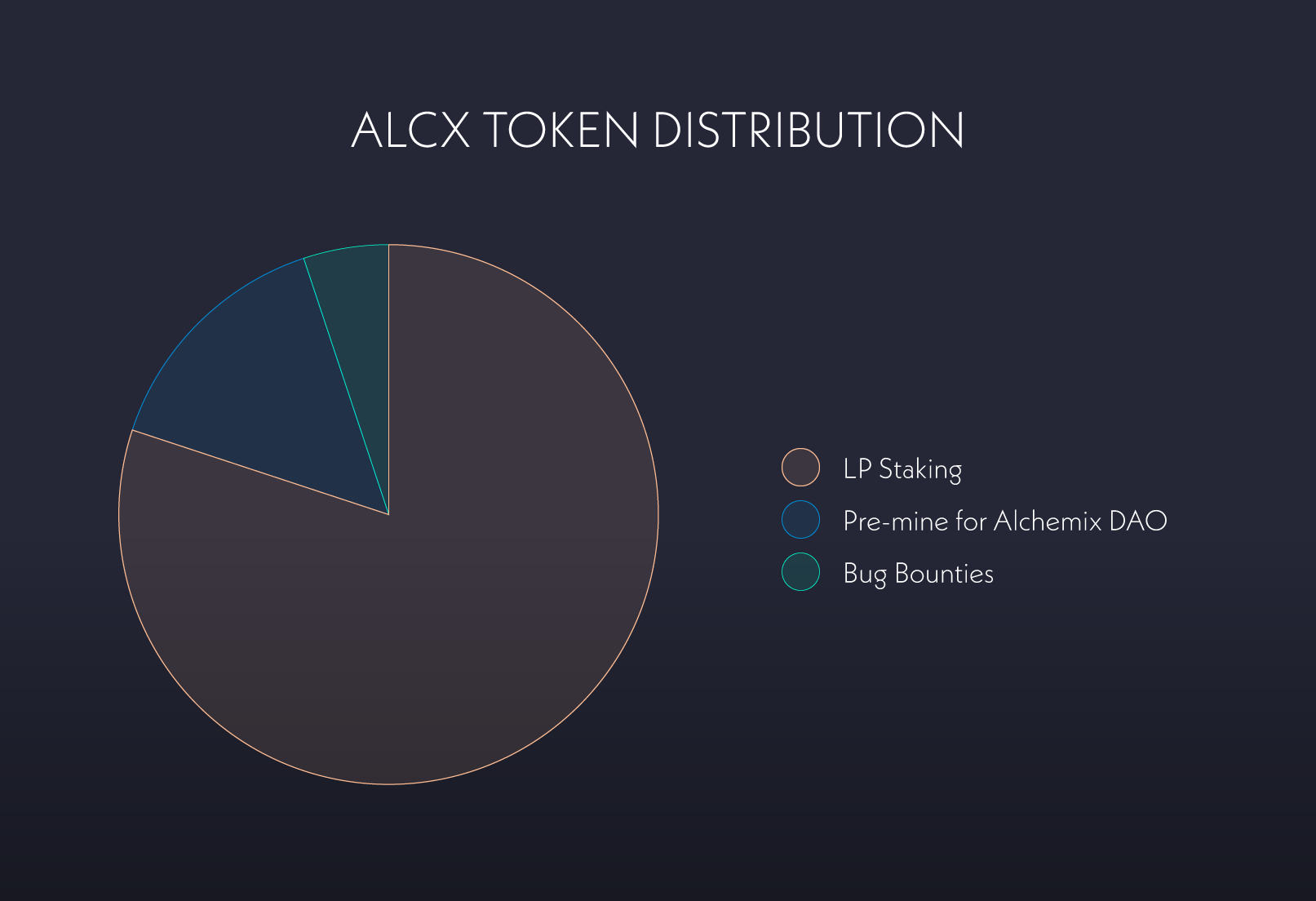 ALCX TOKEN DISTRIBUTION

LP Staking
Pre-mine for Alchemix DAO
Bug Bounties